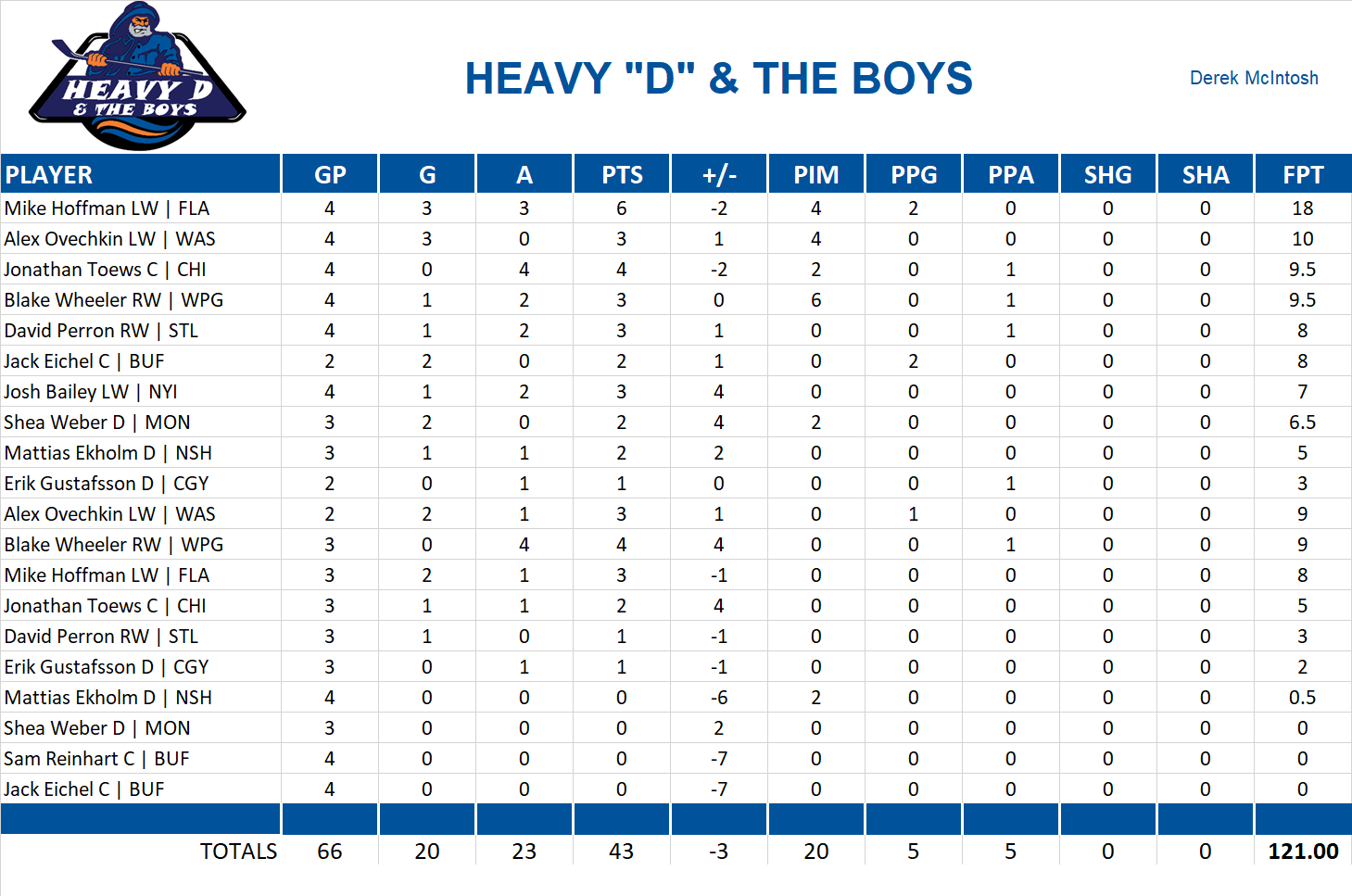 HEAVY D & THE BOYS

HEAVY "D" & THE BOYS

Derek McIntosh

| PLAYER | GP | G | A | PTS | +/- | PIM | PPG | PPA | SHG | SHA | FPT |
|---|---|---|---|---|---|---|---|---|---|---|---|
| Mike Hoffman LW \| FLA | 4 | 3 | 3 | 6 | -2 | 4 | 2 | 0 | 0 | 0 | 18 |
| Alex Ovechkin LW \| WAS | 4 | 3 | 0 | 3 | 1 | 4 | 0 | 0 | 0 | 0 | 10 |
| Jonathan Toews C \| CHI | 4 | 0 | 4 | 4 | -2 | 2 | 0 | 1 | 0 | 0 | 9.5 |
| Blake Wheeler RW \| WPG | 4 | 1 | 2 | 3 | 0 | 6 | 0 | 1 | 0 | 0 | 9.5 |
| David Perron RW \| STL | 4 | 1 | 2 | 3 | 1 | 0 | 0 | 1 | 0 | 0 | 8 |
| Jack Eichel C \| BUF | 2 | 2 | 0 | 2 | 1 | 0 | 2 | 0 | 0 | 0 | 8 |
| Josh Bailey LW \| NYI | 4 | 1 | 2 | 3 | 4 | 0 | 0 | 0 | 0 | 0 | 7 |
| Shea Weber D \| MON | 3 | 2 | 0 | 2 | 4 | 2 | 0 | 0 | 0 | 0 | 6.5 |
| Mattias Ekholm D \| NSH | 3 | 1 | 1 | 2 | 2 | 0 | 0 | 0 | 0 | 0 | 5 |
| Erik Gustafsson D \| CGY | 2 | 0 | 1 | 1 | 0 | 0 | 0 | 1 | 0 | 0 | 3 |
| Alex Ovechkin LW \| WAS | 2 | 2 | 1 | 3 | 1 | 0 | 1 | 0 | 0 | 0 | 9 |
| Blake Wheeler RW \| WPG | 3 | 0 | 4 | 4 | 4 | 0 | 0 | 1 | 0 | 0 | 9 |
| Mike Hoffman LW \| FLA | 3 | 2 | 1 | 3 | -1 | 0 | 0 | 0 | 0 | 0 | 8 |
| Jonathan Toews C \| CHI | 3 | 1 | 1 | 2 | 4 | 0 | 0 | 0 | 0 | 0 | 5 |
| David Perron RW \| STL | 3 | 1 | 0 | 1 | -1 | 0 | 0 | 0 | 0 | 0 | 3 |
| Erik Gustafsson D \| CGY | 3 | 0 | 1 | 1 | -1 | 0 | 0 | 0 | 0 | 0 | 2 |
| Mattias Ekholm D \| NSH | 4 | 0 | 0 | 0 | -6 | 2 | 0 | 0 | 0 | 0 | 0.5 |
| Shea Weber D \| MON | 3 | 0 | 0 | 0 | 2 | 0 | 0 | 0 | 0 | 0 | 0 |
| Sam Reinhart C \| BUF | 4 | 0 | 0 | 0 | -7 | 0 | 0 | 0 | 0 | 0 | 0 |
| Jack Eichel C \| BUF | 4 | 0 | 0 | 0 | -7 | 0 | 0 | 0 | 0 | 0 | 0 |
| TOTALS | 66 | 20 | 23 | 43 | -3 | 20 | 5 | 5 | 0 | 0 | 121.00 |